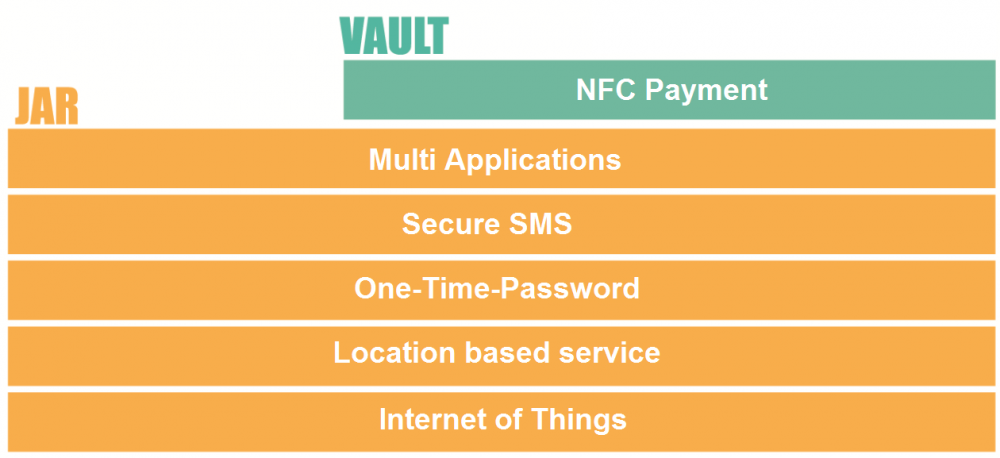 VAULT

NFC Payment

JAR

Multi Applications

Secure SMS

One-Time-Password

Location based service

Internet of Things